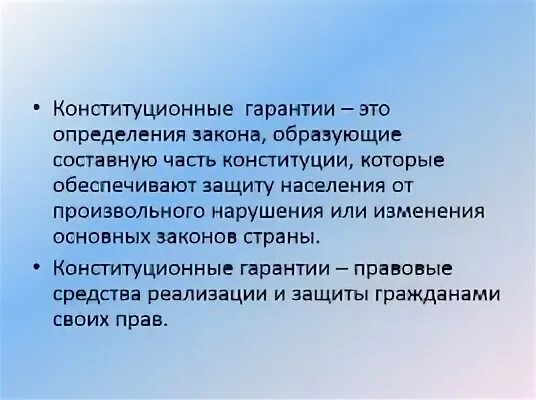 • Конституционные гарантии – это определения закона, образующие составную часть конституции, которые обеспечивают защиту населения от произвольного нарушения или изменения основных законов страны.

• Конституционные гарантии – правовые средства реализации и защиты гражданами своих прав.